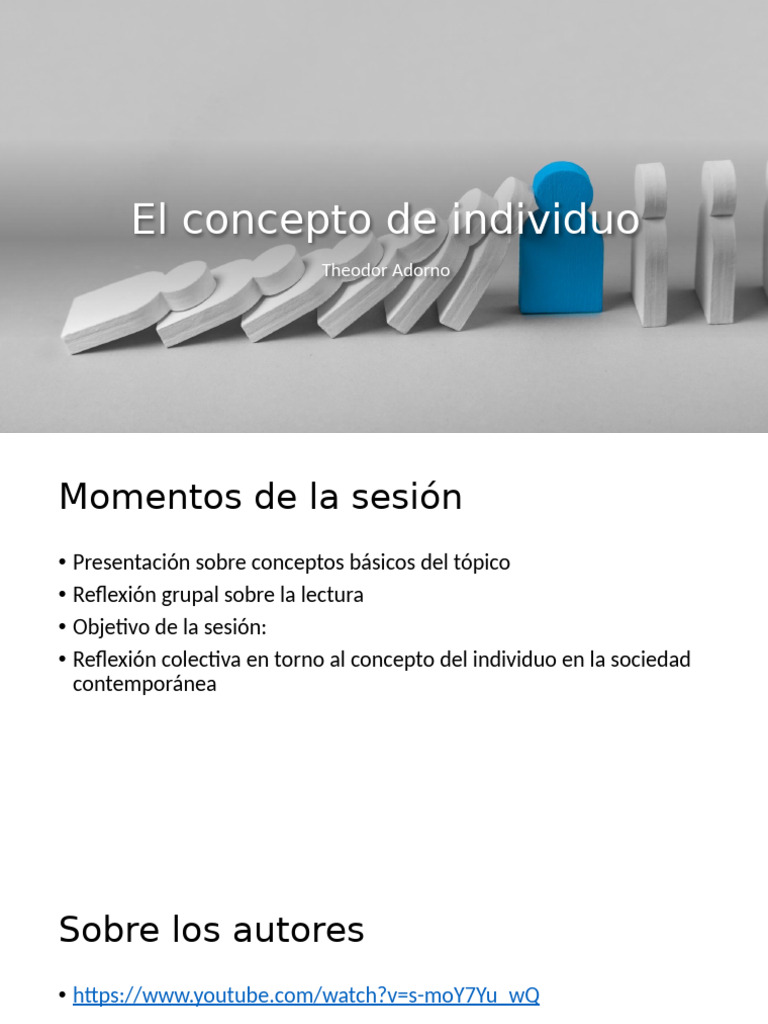 El concepto de individuo

Theodor Adorno

Momentos de la sesión

• Presentación sobre conceptos básicos del tópico
• Reflexión grupal sobre la lectura
• Objetivo de la sesión:
• Reflexión colectiva en torno al concepto del individuo en la sociedad contemporánea

Sobre los autores

• https://www.youtube.com/watch?v=s-moY7Yu_wQ